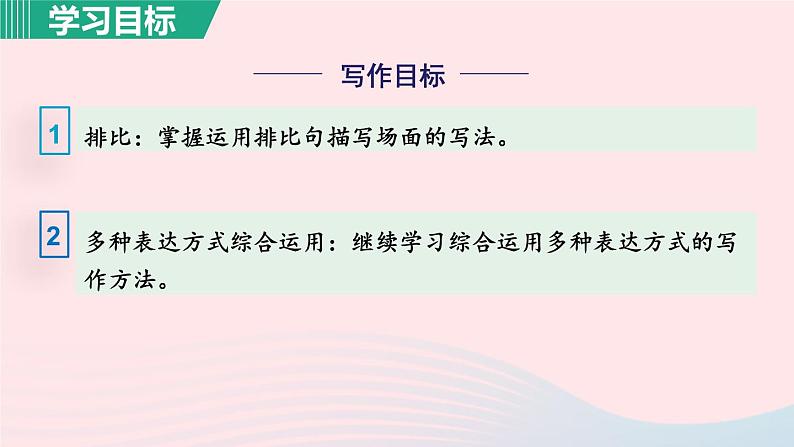 学习目标

写作目标

1 排比：掌握运用排比句描写场面的写法。

2 多种表达方式综合运用：继续学习综合运用多种表达方式的写作方法。